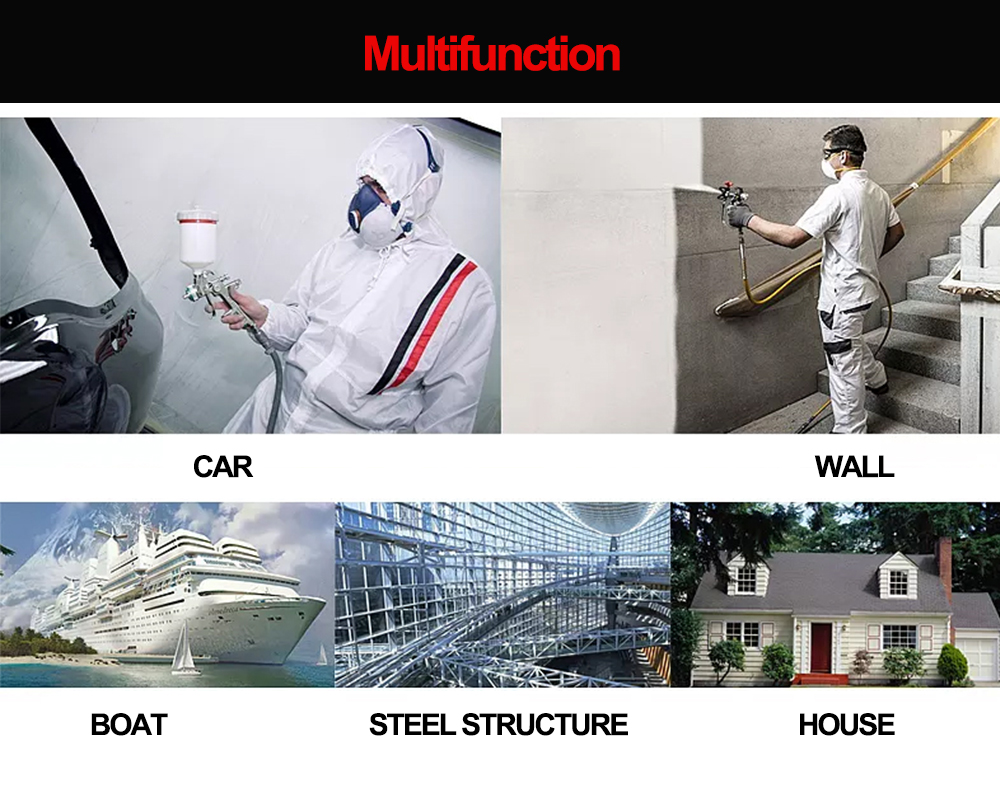 Multifunction

CAR

WALL

BOAT

STEEL STRUCTURE

HOUSE